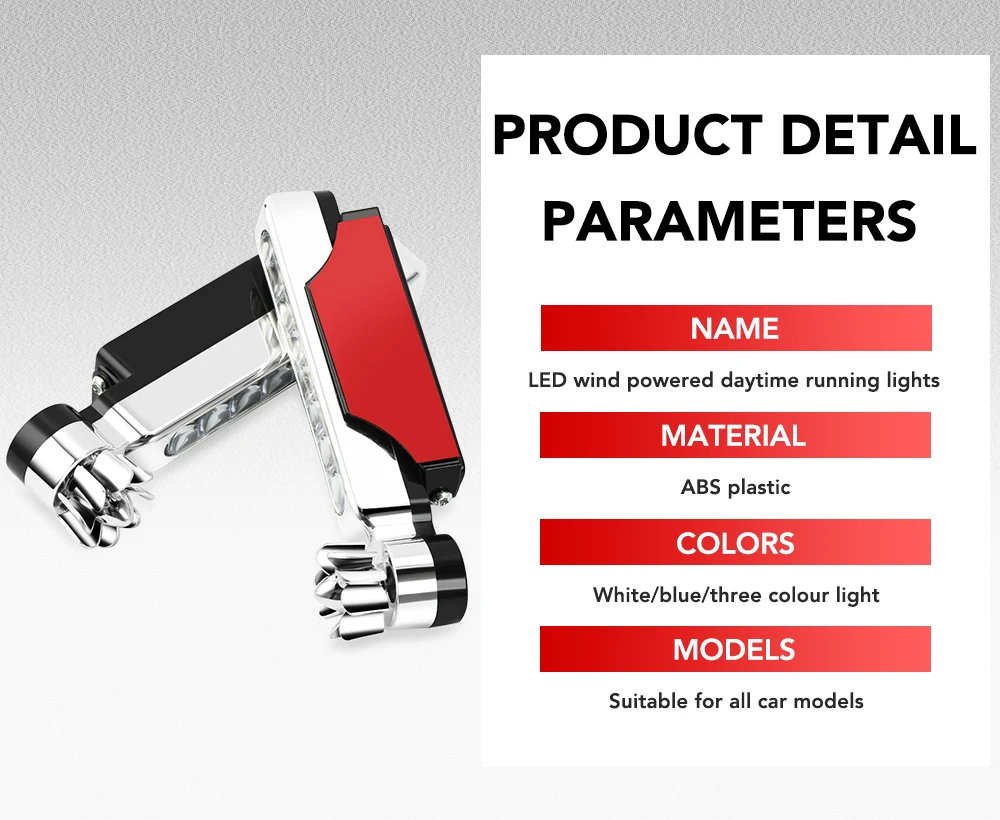 PRODUCT DETAIL PARAMETERS

NAME

LED wind powered daytime running lights

MATERIAL

ABS plastic

COLORS

White/blue/three colour light

MODELS

Suitable for all car models